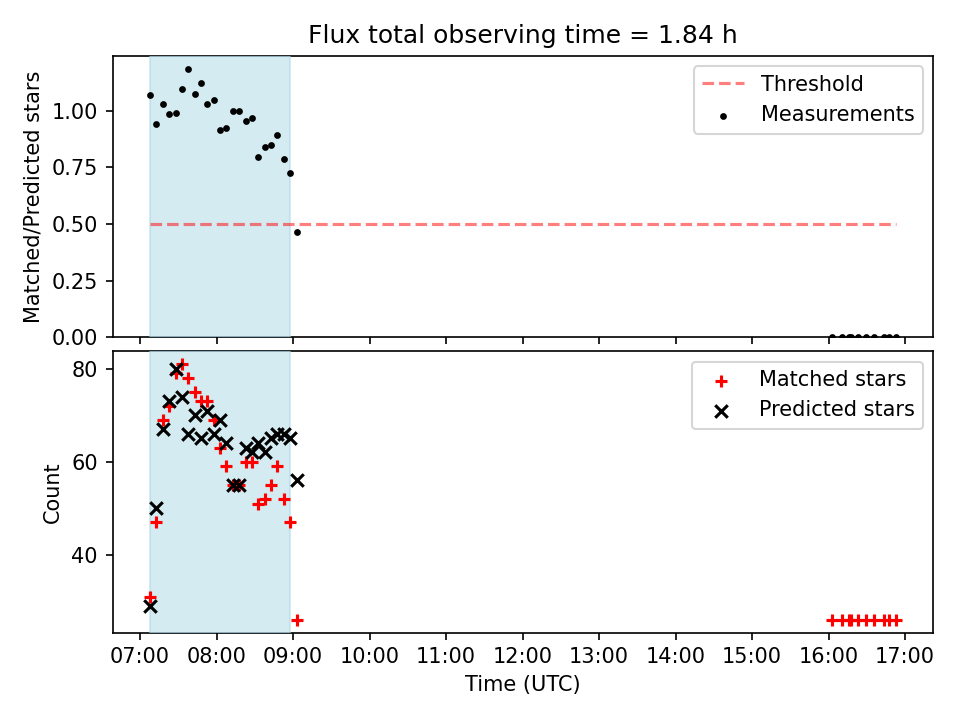 Flux total observing time = 1.84 h

Matched/Predicted stars

1.00
0.75
0.50
0.25
0.00

Threshold
Measurements

Count

80
60
40

Matched stars
Predicted stars

07:00 08:00 09:00 10:00 11:00 12:00 13:00 14:00 15:00 16:00 17:00

Time (UTC)